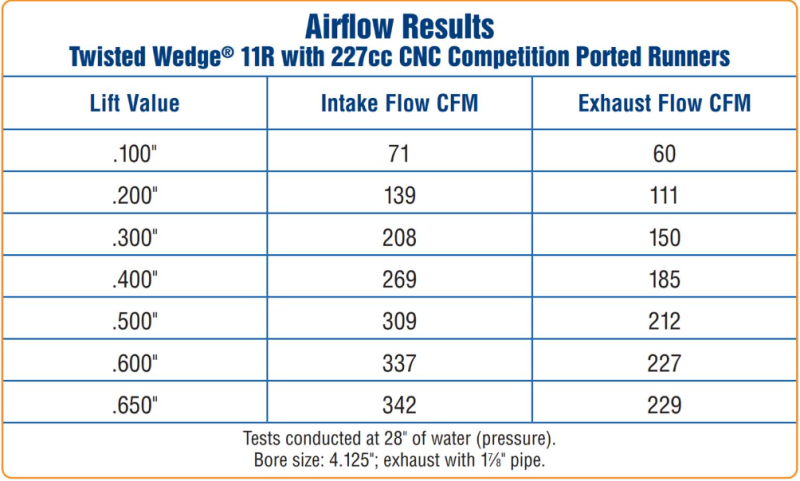 Airflow Results
Twisted Wedge® 11R with 227cc CNC Competition Ported Runners

| Lift Value | Intake Flow CFM | Exhaust Flow CFM |
|---|---|---|
| .100" | 71 | 60 |
| .200" | 139 | 111 |
| .300" | 208 | 150 |
| .400" | 269 | 185 |
| .500" | 309 | 212 |
| .600" | 337 | 227 |
| .650" | 342 | 229 |

Tests conducted at 28" of water (pressure).
Bore size: 4.125"; exhaust with 1⅞" pipe.